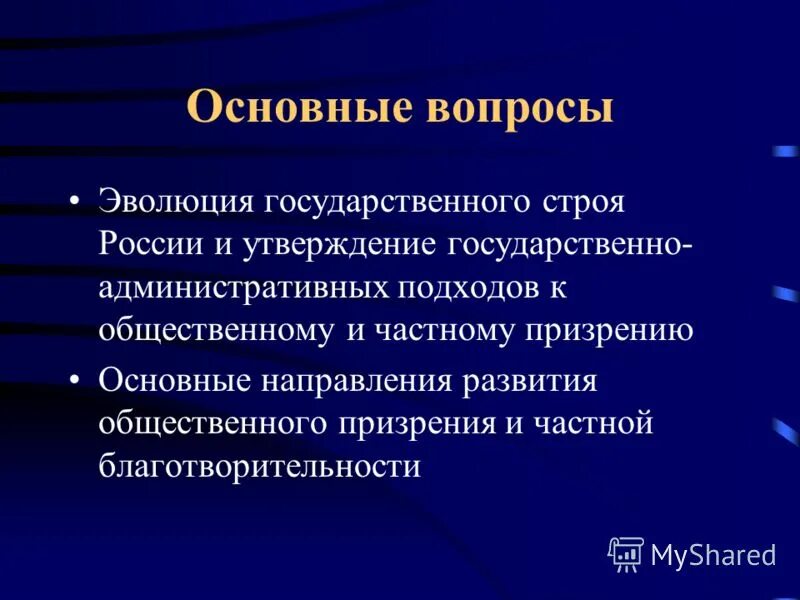 Основные вопросы

• Эволюция государственного строя России и утверждение государственно-административных подходов к общественному и частному призрению

• Основные направления развития общественного призрения и частной благотворительности

MyShared